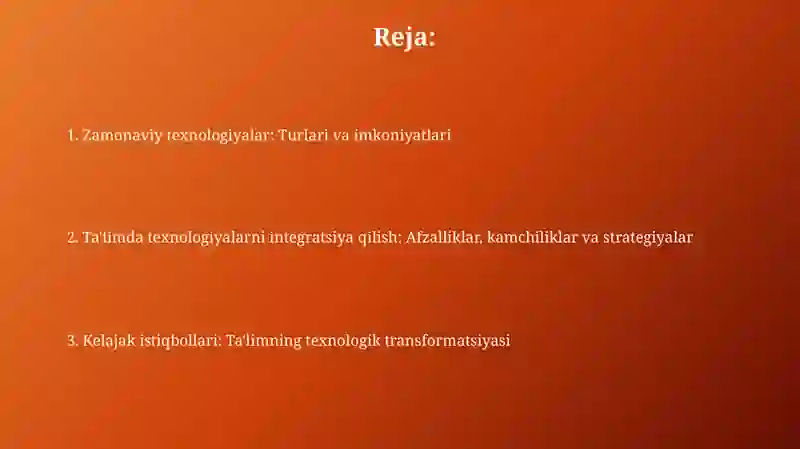 Reja:

1. Zamonaviy texnologiyalar: Turlari va imkoniyatlari

2. Ta'limda texnologiyalarni integratsiya qilish: Afzalliklar, kamchiliklar va strategiyalar

3. Kelajak istiqbollari: Ta'limning texnologik transformatsiyasi